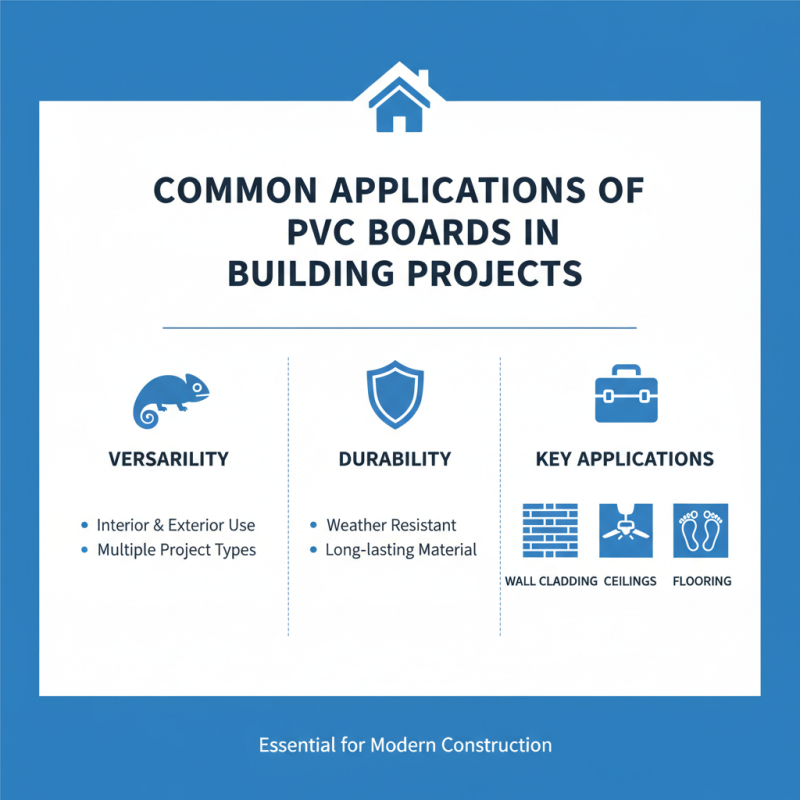 COMMON APPLICATIONS OF PVC BOARDS IN BUILDING PROJECTS

VERSARILITY

• Interior & Exterior Use
• Multiple Project Types

DURABILITY

• Weather Resistant
• Long-lasting Material

KEY APPLICATIONS

WALL CLADDING CEILINGS FLOORING

Essential for Modern Construction